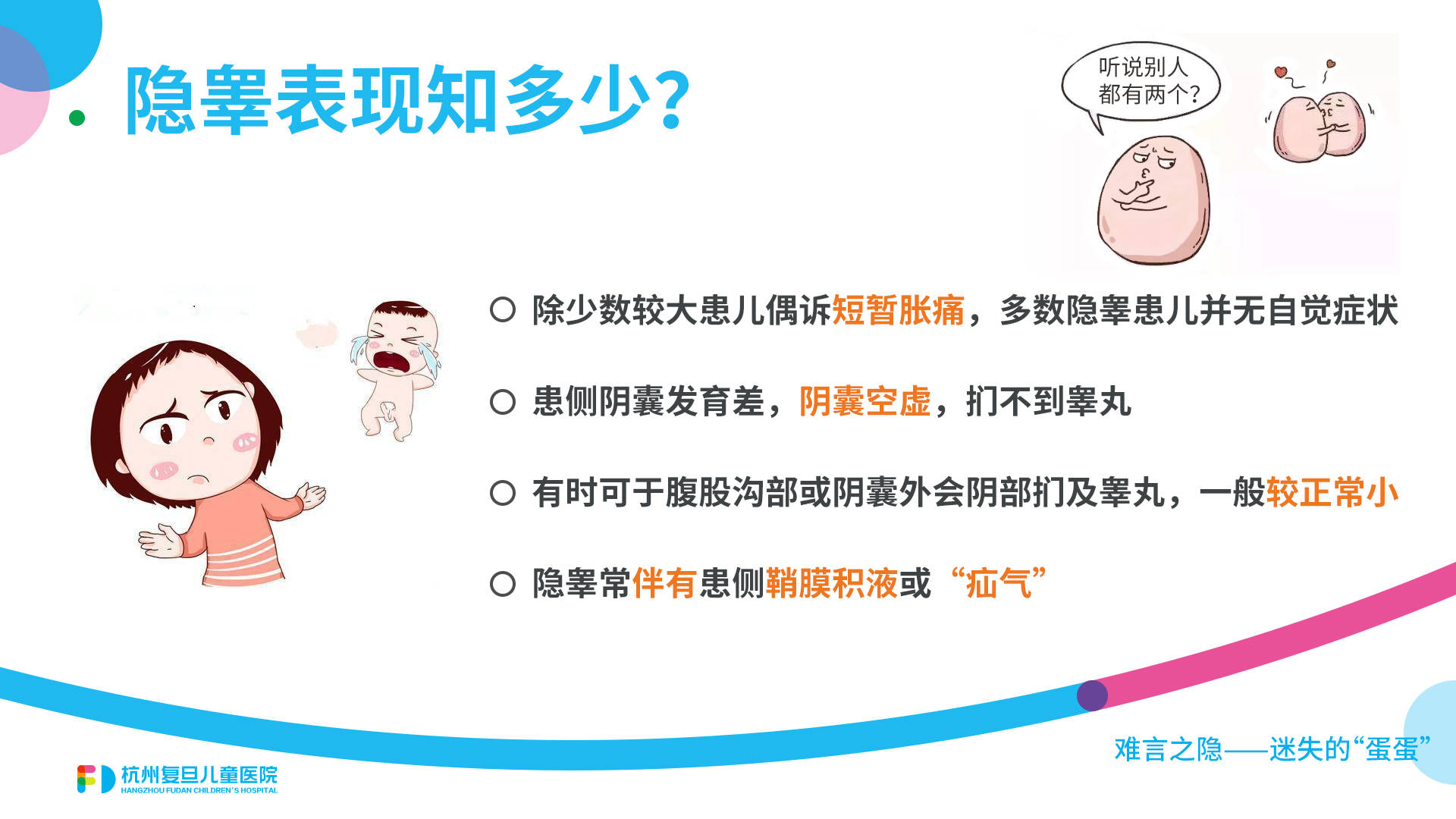 隐睾表现知多少?

听说别人都有两个?

○ 除少数较大患儿偶诉短暂胀痛，多数隐睾患儿并无自觉症状

○ 患侧阴囊发育差，阴囊空虚，扪不到睾丸

○ 有时可于腹股沟部或阴囊外会阴部扪及睾丸，一般较正常小

○ 隐睾常伴有患侧鞘膜积液或“疝气”

难言之隐——迷失的“蛋蛋”

杭州复旦儿童医院
HANGZHOU FUDAN CHILDREN'S HOSPITAL